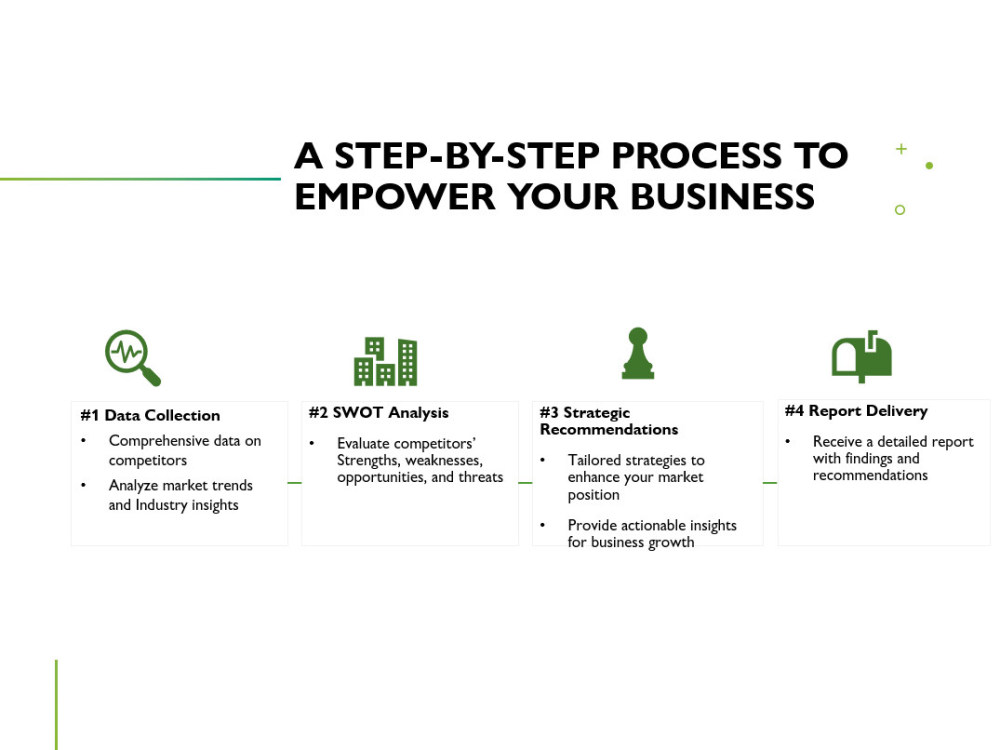 A STEP-BY-STEP PROCESS TO EMPOWER YOUR BUSINESS

#1 Data Collection
• Comprehensive data on competitors
• Analyze market trends and Industry insights

#2 SWOT Analysis
• Evaluate competitors' Strengths, weaknesses, opportunities, and threats

#3 Strategic Recommendations
• Tailored strategies to enhance your market position
• Provide actionable insights for business growth

#4 Report Delivery
• Receive a detailed report with findings and recommendations